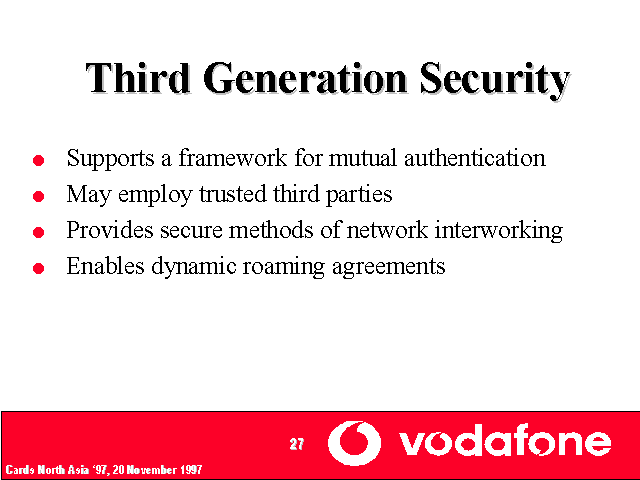 Third Generation Security

- Supports a framework for mutual authentication
- May employ trusted third parties
- Provides secure methods of network interworking
- Enables dynamic roaming agreements

27

vodafone

Cards North Asia '97, 20 November 1997